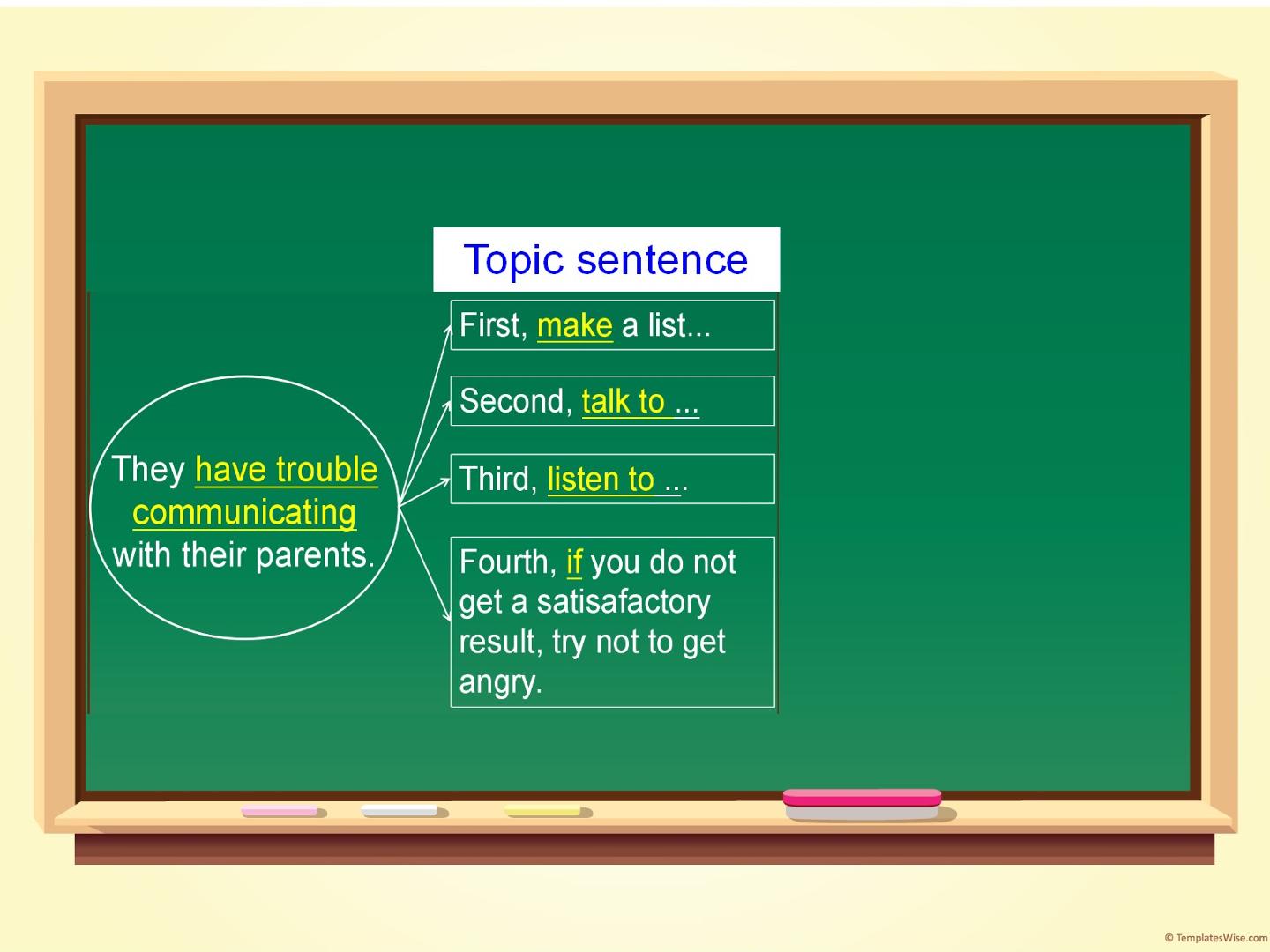 Topic sentence

They have trouble communicating with their parents.

First, make a list...

Second, talk to ...

Third, listen to ...

Fourth, if you do not get a satisafactory result, try not to get angry.

© TemplatesWise.com